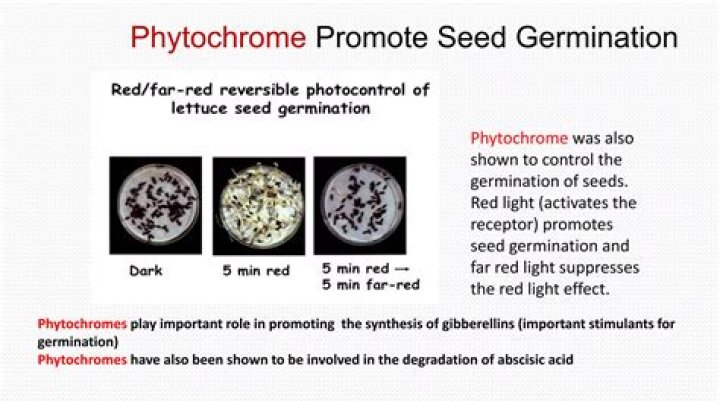 Phytochrome Promote Seed Germination

Red/far-red reversible photocontrol of lettuce seed germination

Dark

5 min red

5 min red →
5 min far-red

Phytochrome was also shown to control the germination of seeds. Red light (activates the receptor) promotes seed germination and far red light suppresses the red light effect.

Phytochromes play important role in promoting the synthesis of gibberellins (important stimulants for germination)
Phytochromes have also been shown to be involved in the degradation of abscisic acid